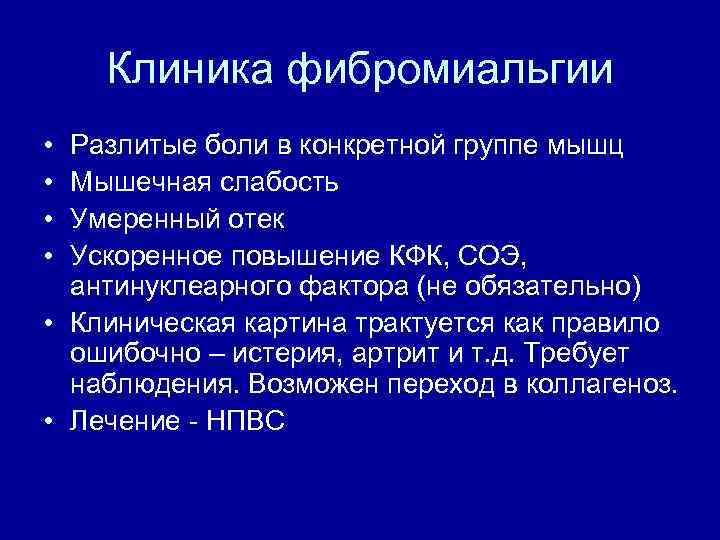 Клиника фибромиальгии

• Разлитые боли в конкретной группе мышц
• Мышечная слабость
• Умеренный отек
• Ускоренное повышение КФК, СОЭ, антинуклеарного фактора (не обязательно)
• Клиническая картина трактуется как правило ошибочно – истерия, артрит и т.д. Требует наблюдения. Возможен переход в коллагеноз.
• Лечение - НПВС